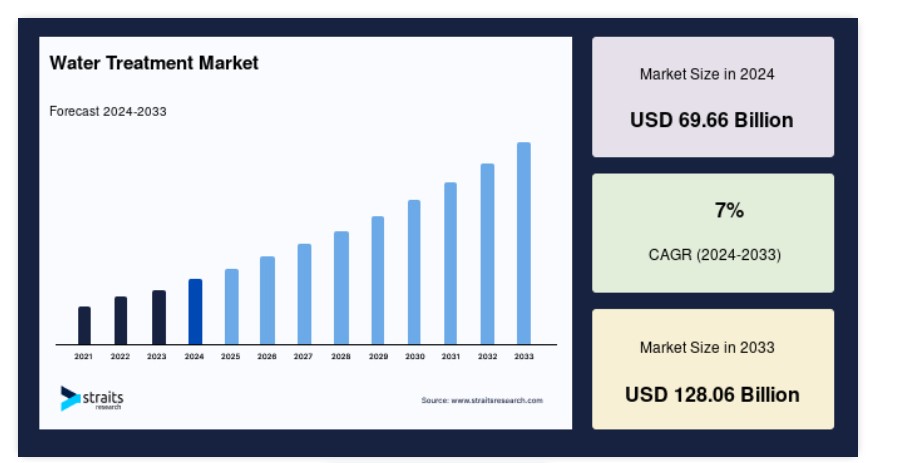 Water Treatment Market

Forecast 2024-2033

2021 2022 2023 2024 2025 2026 2027 2028 2029 2030 2031 2032 2033

straits research

Source: www.straitsresearch.com

Market Size in 2024

USD 69.66 Billion

7%

CAGR (2024-2033)

Market Size in 2033

USD 128.06 Billion